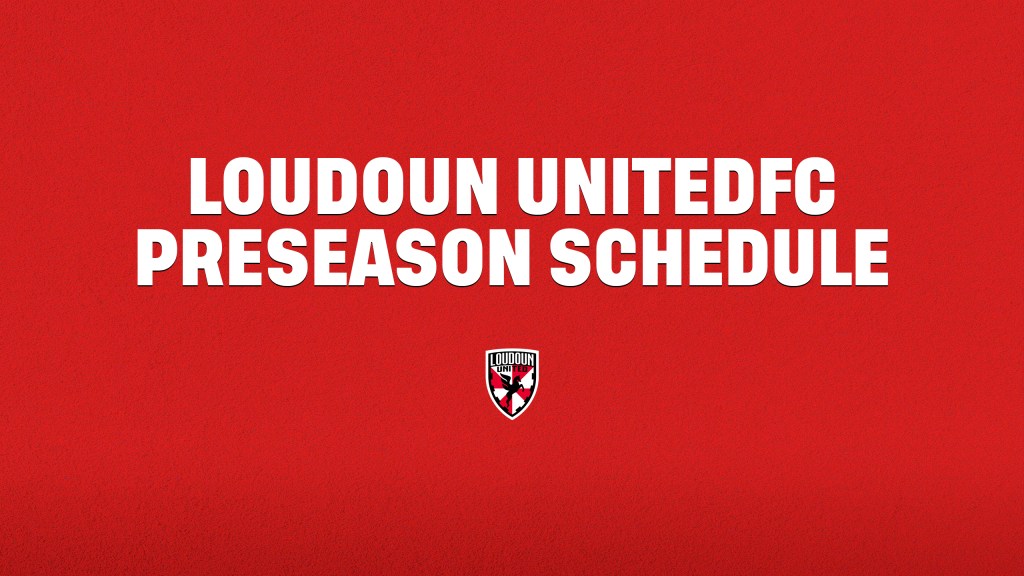 LOUDOUN UNITEDFC
PRESEASON SCHEDULE

LOUDOUN
UNITED